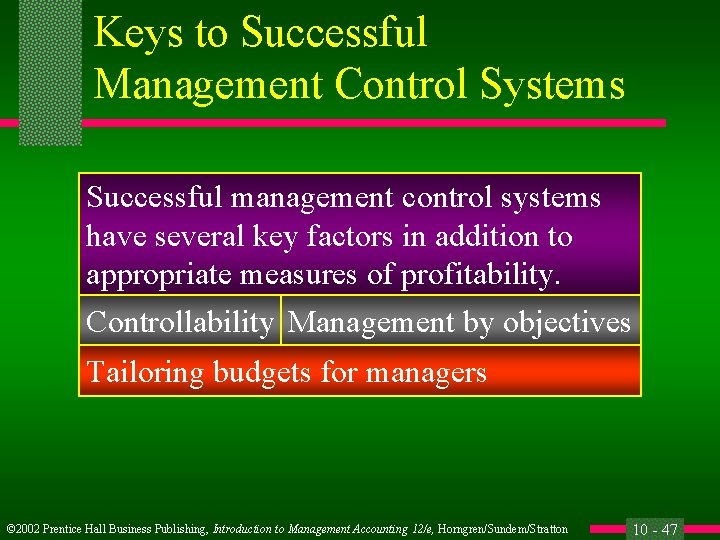 Keys to Successful Management Control Systems

Successful management control systems have several key factors in addition to appropriate measures of profitability.

Controllability

Management by objectives

Tailoring budgets for managers

©2002 Prentice Hall Business Publishing, Introduction to Management Accounting 12/e, Horngren/Sundem/Stratton

10 - 47